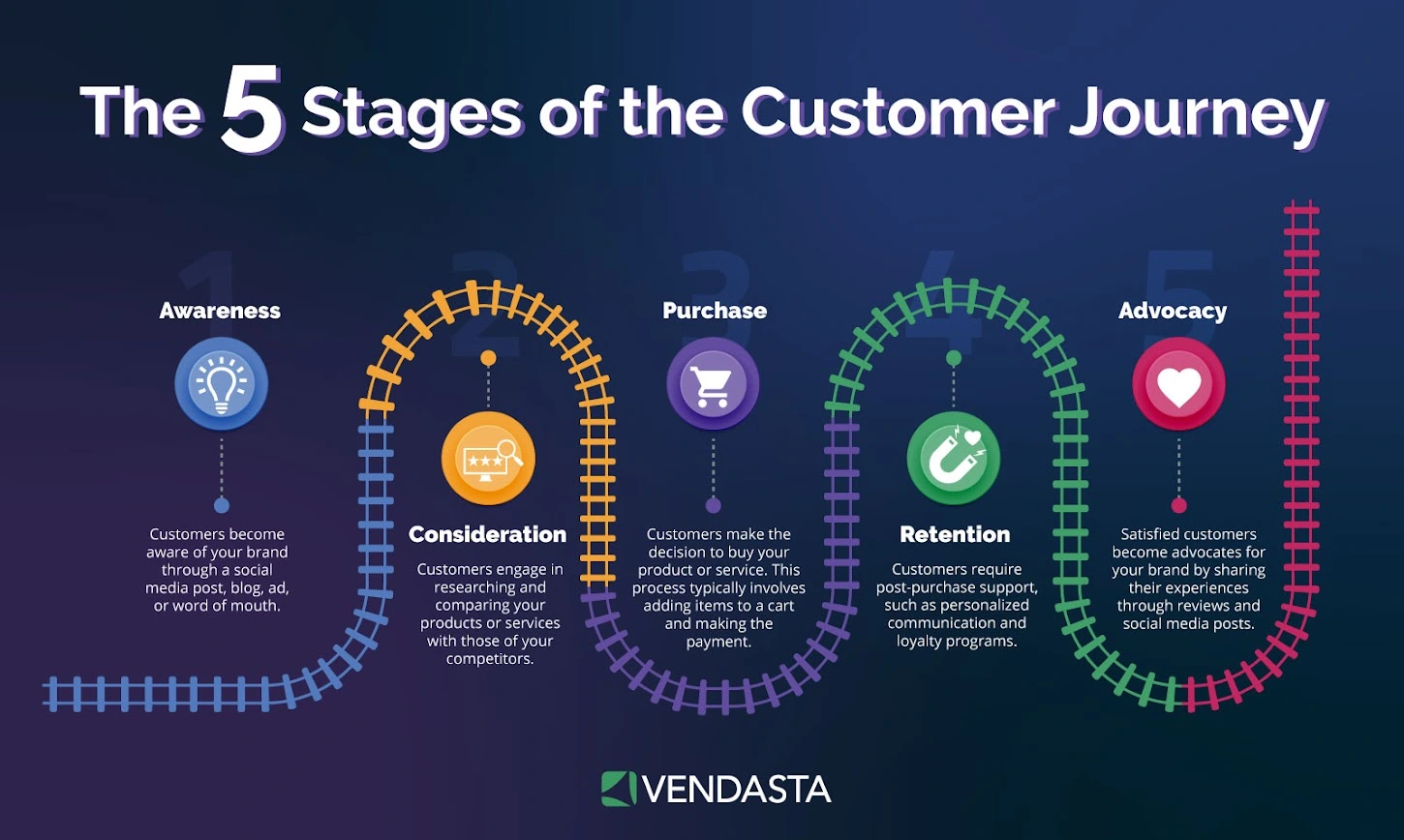 The 5 Stages of the Customer Journey

1
Awareness

Customers become aware of your brand through a social media post, blog, ad, or word of mouth.

2
Consideration

Customers engage in researching and comparing your products or services with those of your competitors.

3
Purchase

Customers make the decision to buy your product or service. This process typically involves adding items to a cart and making the payment.

4
Retention

Customers require post-purchase support, such as personalized communication and loyalty programs.

5
Advocacy

Satisfied customers become advocates for your brand by sharing their experiences through reviews and social media posts.

VENDASTA